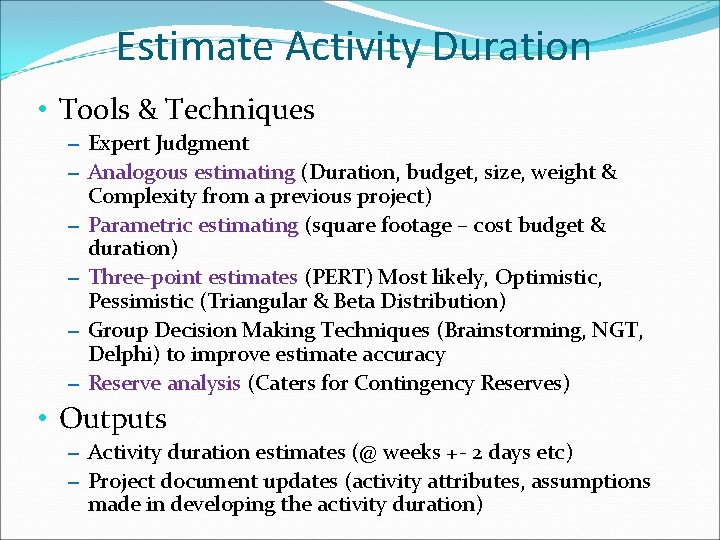 Estimate Activity Duration

• Tools & Techniques
– Expert Judgment
– Analogous estimating (Duration, budget, size, weight & Complexity from a previous project)
– Parametric estimating (square footage – cost budget & duration)
– Three-point estimates (PERT) Most likely, Optimistic, Pessimistic (Triangular & Beta Distribution)
– Group Decision Making Techniques (Brainstorming, NGT, Delphi) to improve estimate accuracy
– Reserve analysis (Caters for Contingency Reserves)

• Outputs
– Activity duration estimates (@ weeks +- 2 days etc)
– Project document updates (activity attributes, assumptions made in developing the activity duration)